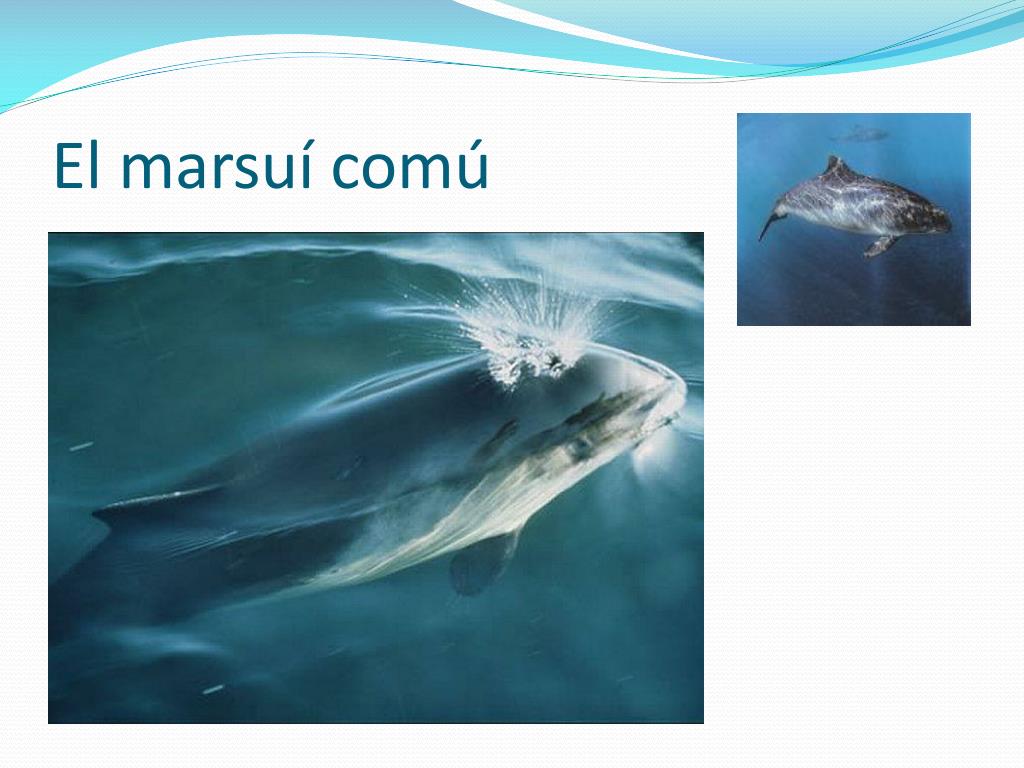 El marsuí comú